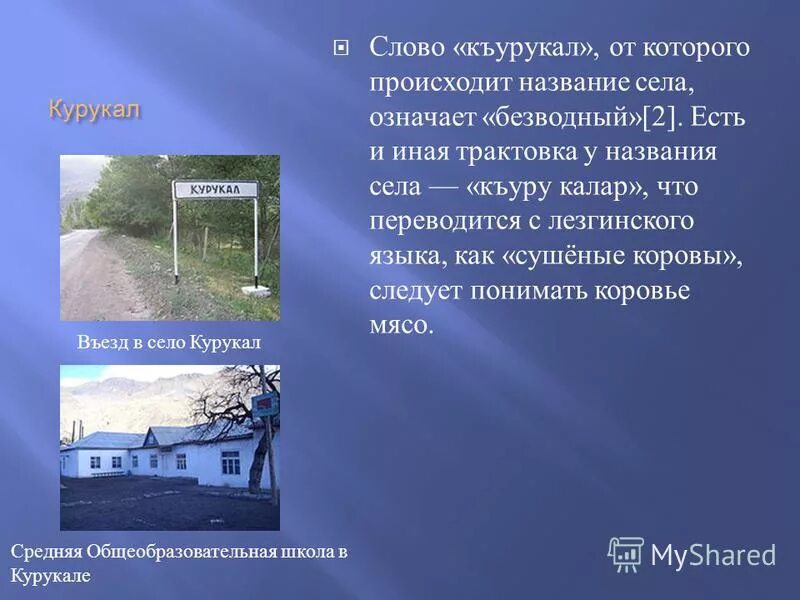 Курукал

КУРУКАЛ

Въезд в село Курукал

Средняя Общеобразовательная школа в Курукале

Слово «къурукал», от которого происходит название села, означает «безводный»[2]. Есть и иная трактовка у названия села — «къуру калар», что переводится с лезгинского языка, как «сушёные коровы», следует понимать коровье мясо.

MyShared